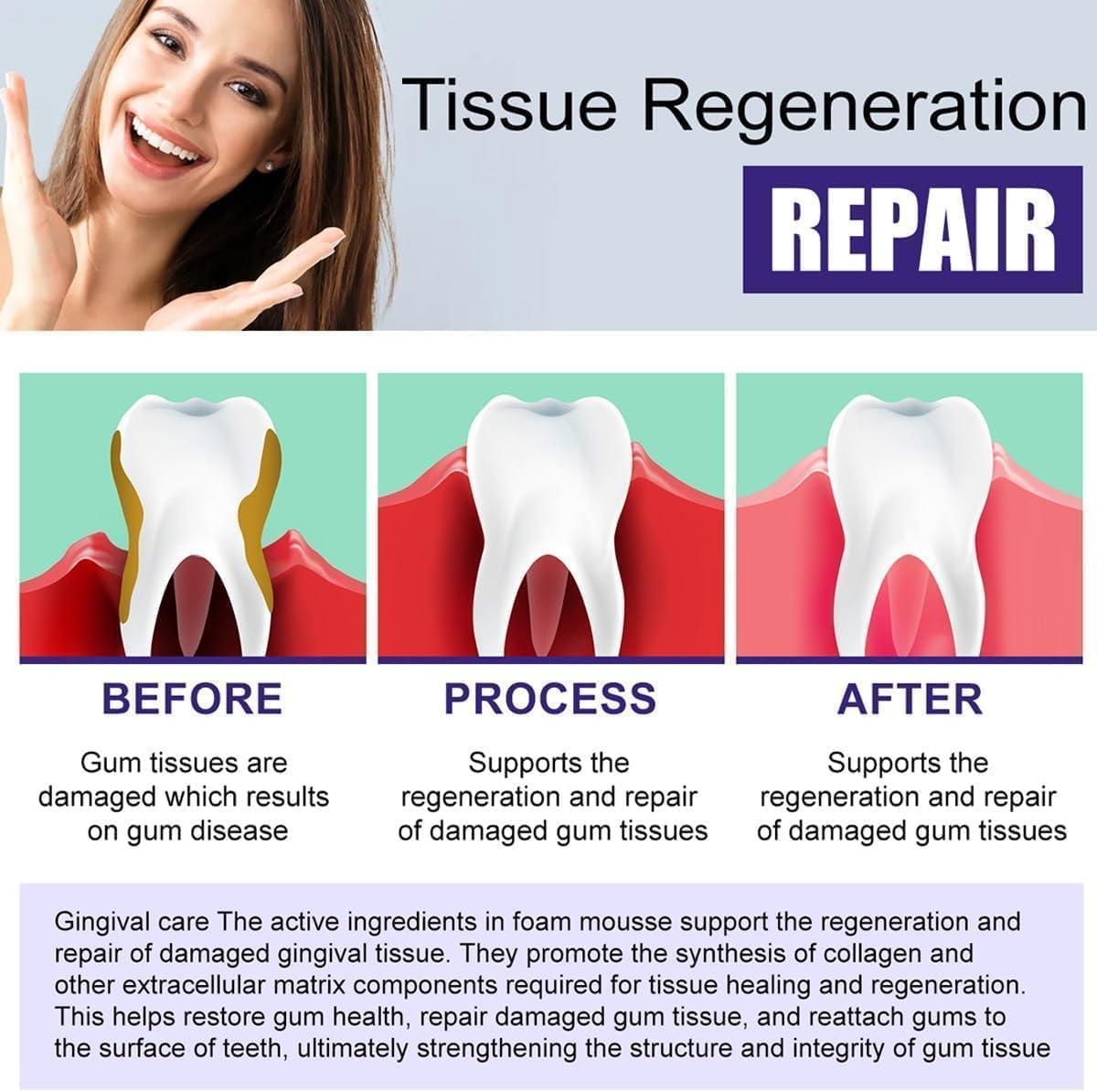 Tissue Regeneration

REPAIR

BEFORE

Gum tissues are damaged which results on gum disease

PROCESS

Supports the regeneration and repair of damaged gum tissues

AFTER

Supports the regeneration and repair of damaged gum tissues

Gingival care The active ingredients in foam mousse support the regeneration and repair of damaged gingival tissue. They promote the synthesis of collagen and other extracellular matrix components required for tissue healing and regeneration. This helps restore gum health, repair damaged gum tissue, and reattach gums to the surface of teeth, ultimately strengthening the structure and integrity of gum tissue